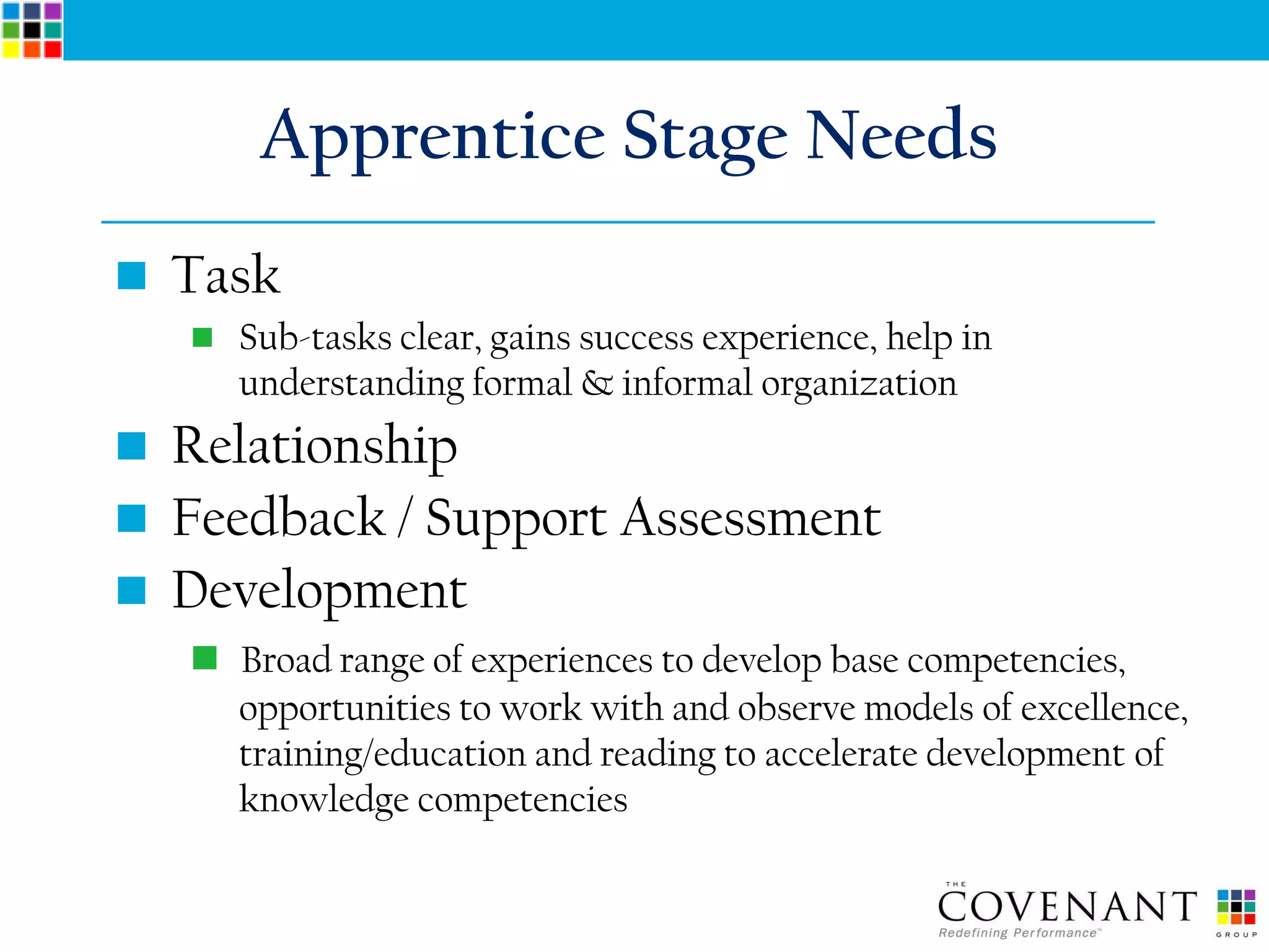 Apprentice Stage Needs

Task

Sub-tasks clear, gains success experience, help in understanding formal & informal organization

Relationship

Feedback / Support Assessment

Development

Broad range of experiences to develop base competencies, opportunities to work with and observe models of excellence, training/education and reading to accelerate development of knowledge competencies

THE COVENANT GROUP
Redefining Performance™